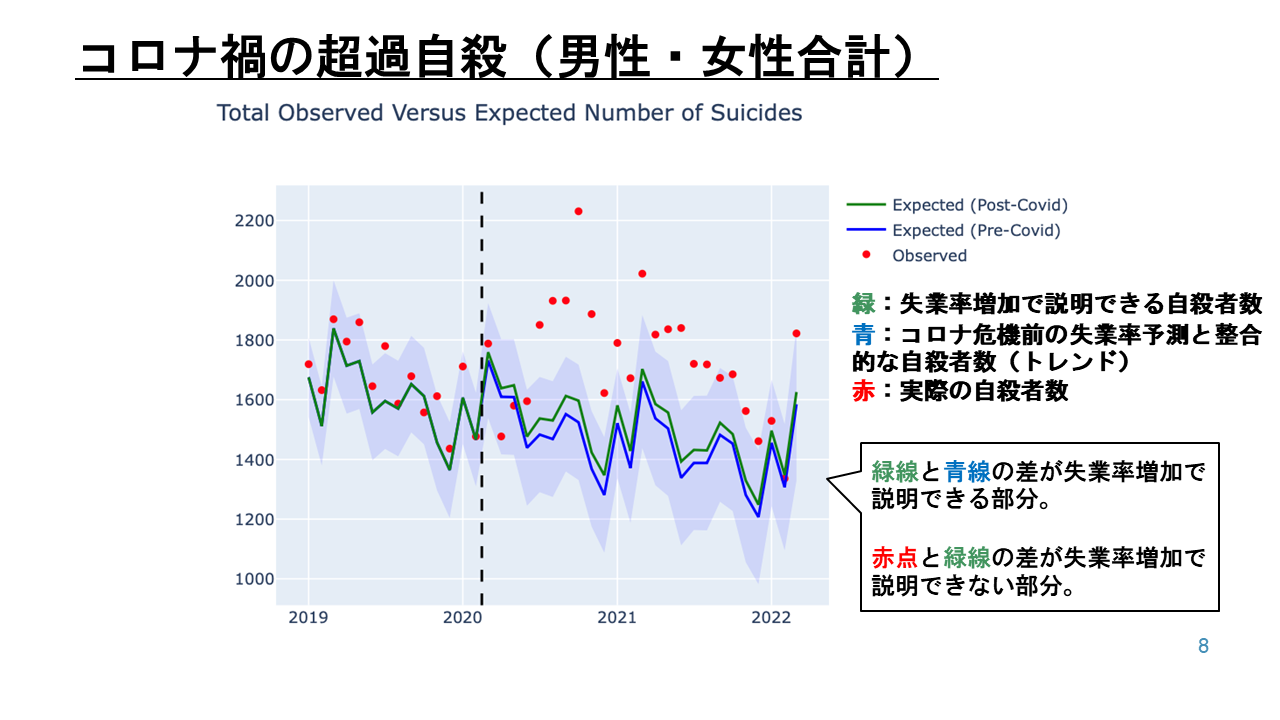 コロナ禍の超過自殺（男性・女性合計）

Total Observed Versus Expected Number of Suicides

2200
2000
1800
1600
1400
1200
1000

2019
2020
2021
2022

Expected (Post-Covid)
Expected (Pre-Covid)
Observed

緑：失業率増加で説明できる自殺者数
青：コロナ危機前の失業率予測と整合的な自殺者数（トレンド）
赤：実際の自殺者数

緑線と青線の差が失業率増加で説明できる部分。

赤点と緑線の差が失業率増加で説明できない部分。

8